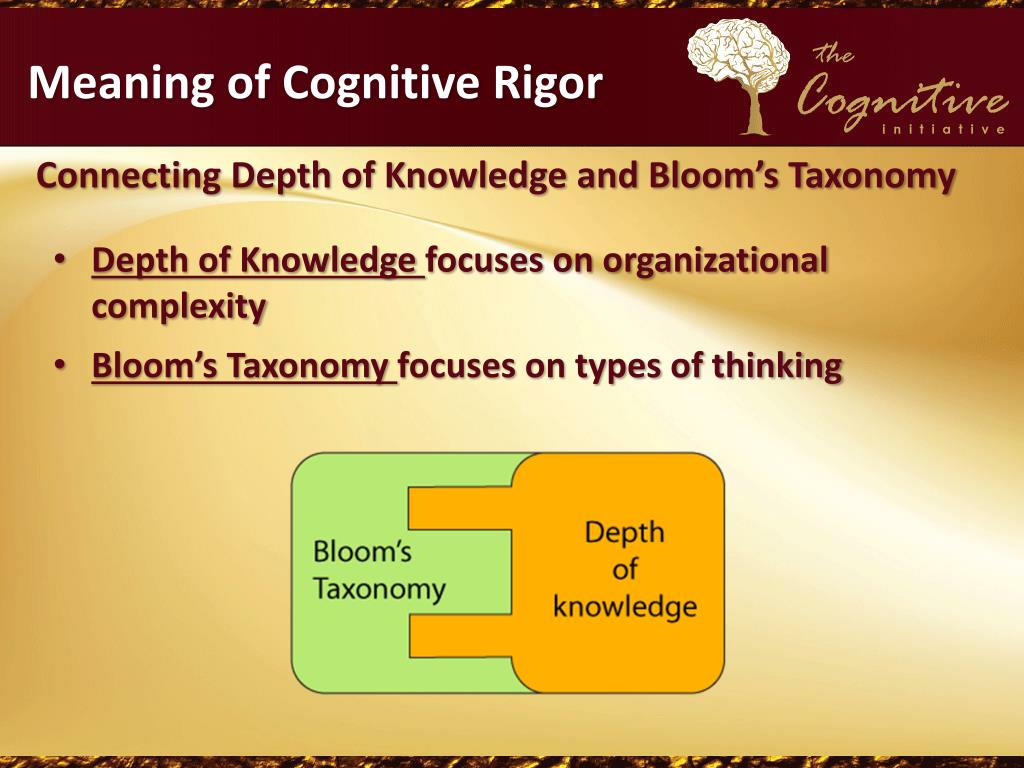 Meaning of Cognitive Rigor

the Cognitive initiative

Connecting Depth of Knowledge and Bloom's Taxonomy

• Depth of Knowledge focuses on organizational complexity

• Bloom's Taxonomy focuses on types of thinking

Bloom's Taxonomy

Depth of knowledge